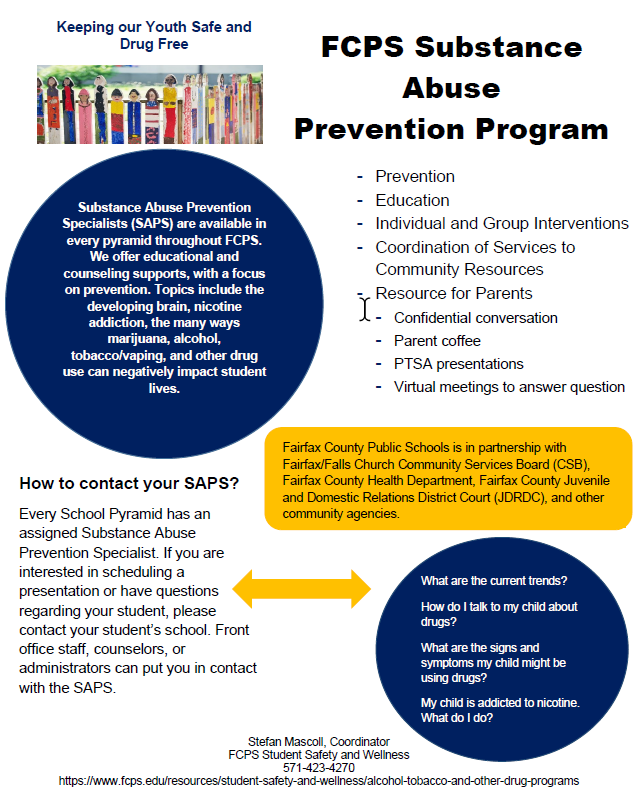 Keeping our Youth Safe and Drug Free

FCPS Substance Abuse Prevention Program

Substance Abuse Prevention Specialists (SAPS) are available in every pyramid throughout FCPS. We offer educational and counseling supports, with a focus on prevention. Topics include the developing brain, nicotine addiction, the many ways marijuana, alcohol, tobacco/vaping, and other drug use can negatively impact student lives.

- Prevention
- Education
- Individual and Group Interventions
- Coordination of Services to Community Resources
- Resource for Parents
  - Confidential conversation
  - Parent coffee
  - PTSA presentations
  - Virtual meetings to answer question

Fairfax County Public Schools is in partnership with Fairfax/Falls Church Community Services Board (CSB), Fairfax County Health Department, Fairfax County Juvenile and Domestic Relations District Court (JDRDC), and other community agencies.

How to contact your SAPS?

Every School Pyramid has an assigned Substance Abuse Prevention Specialist. If you are interested in scheduling a presentation or have questions regarding your student, please contact your student's school. Front office staff, counselors, or administrators can put you in contact with the SAPS.

What are the current trends?

How do I talk to my child about drugs?

What are the signs and symptoms my child might be using drugs?

My child is addicted to nicotine. What do I do?

Stefan Mascoll, Coordinator
FCPS Student Safety and Wellness
571-423-4270
https://www.fcps.edu/resources/student-safety-and-wellness/alcohol-tobacco-and-other-drug-programs